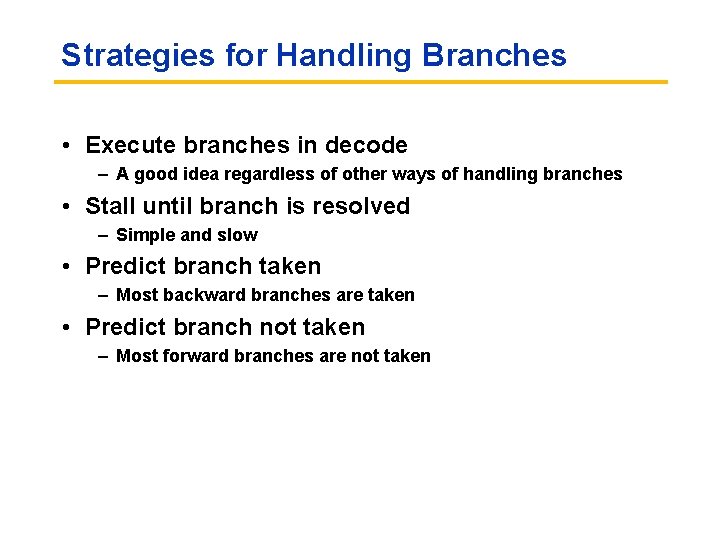 Strategies for Handling Branches

• Execute branches in decode
– A good idea regardless of other ways of handling branches

• Stall until branch is resolved
– Simple and slow

• Predict branch taken
– Most backward branches are taken

• Predict branch not taken
– Most forward branches are not taken